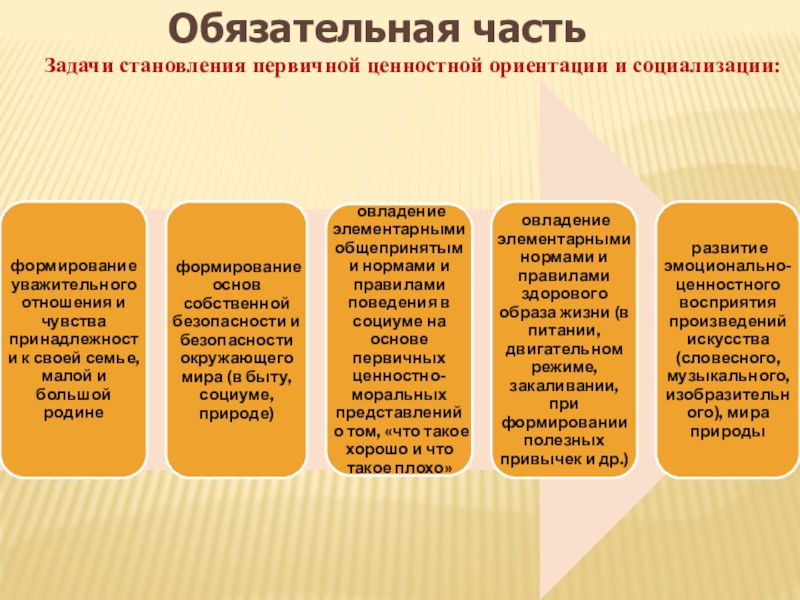 Обязательная часть

Задачи становления первичной ценностной ориентации и социализации:

формирование уважительного отношения и чувства принадлежности к своей семье, малой и большой родине

формирование основ собственной безопасности и безопасности окружающего мира (в быту, социуме, природе)

овладение элементарными общепринятыми нормами и правилами поведения в социуме на основе первичных ценностно-моральных представлений о том, «что такое хорошо и что такое плохо»

овладение элементарными нормами и правилами здорового образа жизни (в питании, двигательном режиме, закаливании, при формировании полезных привычек и др.)

развитие эмоционально-ценностного восприятия произведений искусства (словесного, музыкального, изобразительного), мира природы